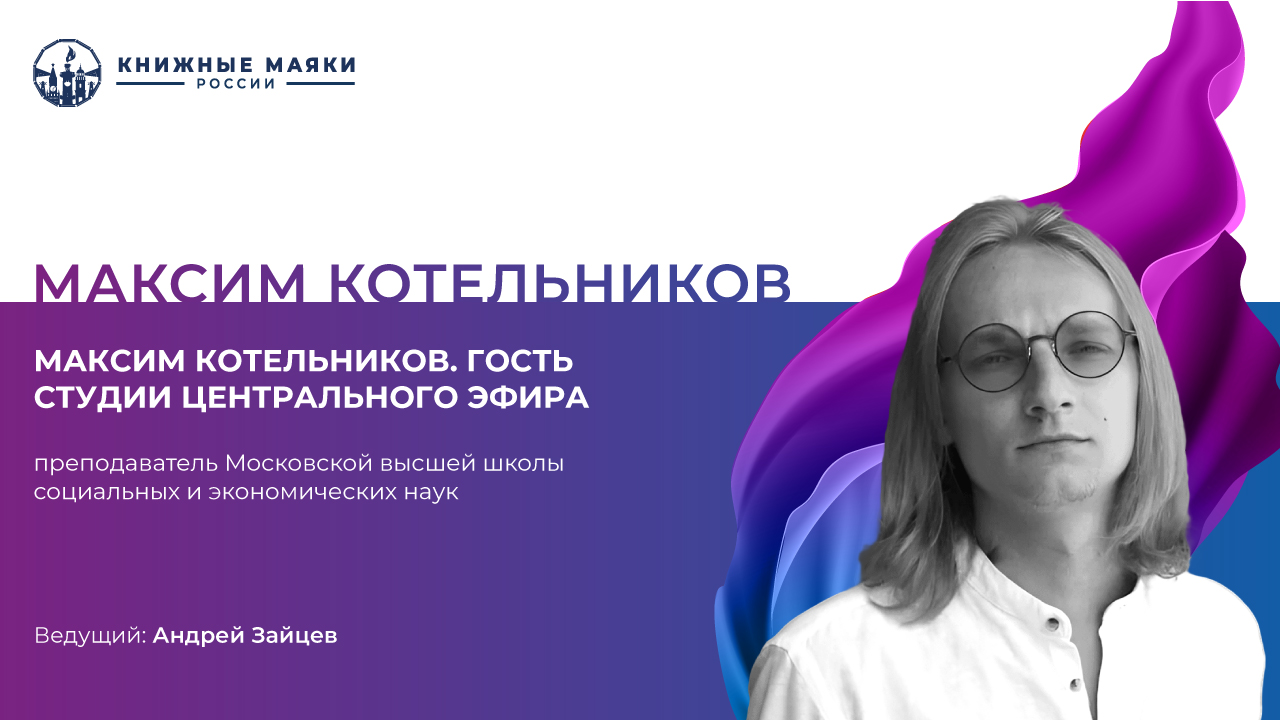 КНИЖНЫЕ МАЯКИ
РОССИИ

МАКСИМ КОТЕЛЬНИКОВ

МАКСИМ КОТЕЛЬНИКОВ. ГОСТЬ СТУДИИ ЦЕНТРАЛЬНОГО ЭФИРА

преподаватель Московской высшей школы социальных и экономических наук

Ведущий: Андрей Зайцев